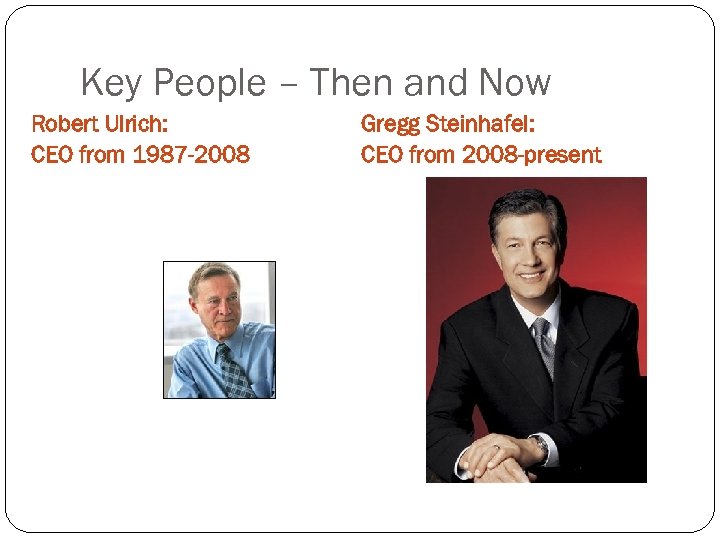 Key People – Then and Now

Robert Ulrich:
CEO from 1987-2008

Gregg Steinhafel:
CEO from 2008-present